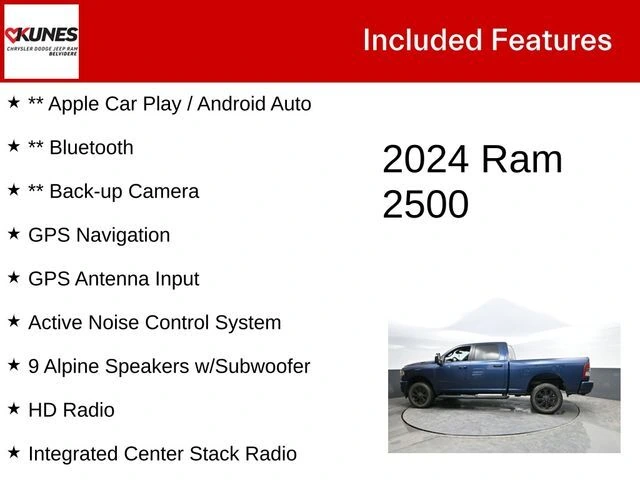 KUNES
CHRYSLER DODGE JEEP RAM
BELVIDERE

Included Features

★ ** Apple Car Play / Android Auto

★ ** Bluetooth

★ ** Back-up Camera

★ GPS Navigation

★ GPS Antenna Input

★ Active Noise Control System

★ 9 Alpine Speakers w/Subwoofer

★ HD Radio

★ Integrated Center Stack Radio

2024 Ram 2500